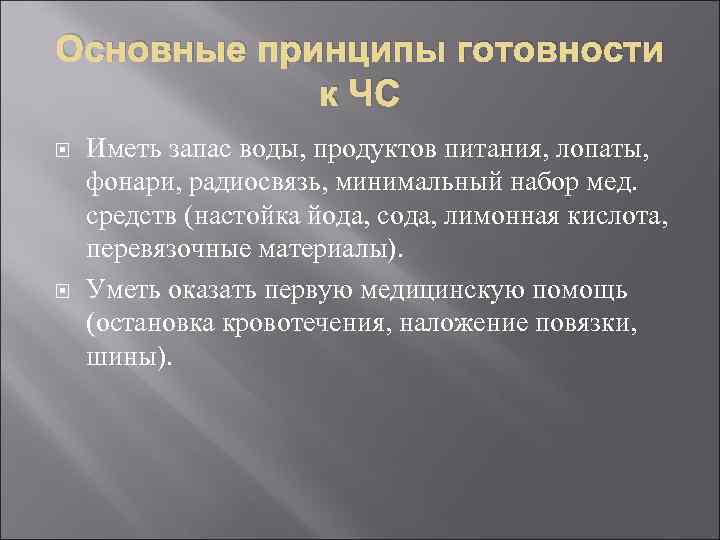 Основные принципы готовности к ЧС

Иметь запас воды, продуктов питания, лопаты, фонари, радиосвязь, минимальный набор мед. средств (настойка йода, сода, лимонная кислота, перевязочные материалы).

Уметь оказать первую медицинскую помощь (остановка кровотечения, наложение повязки, шины).